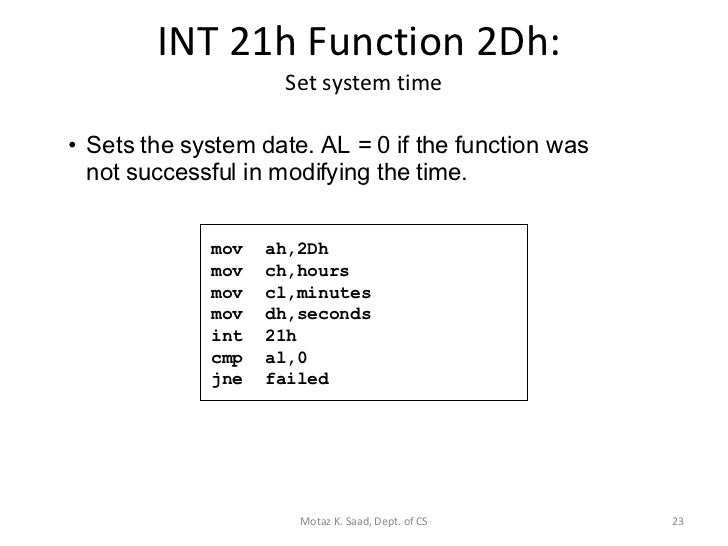 INT 21h Function 2Dh:

Set system time

• Sets the system date. AL = 0 if the function was not successful in modifying the time.

mov ah,2Dh
mov ch,hours
mov cl,minutes
mov dh,seconds
int 21h
cmp al,0
jne failed

Motaz K. Saad, Dept. of CS

23